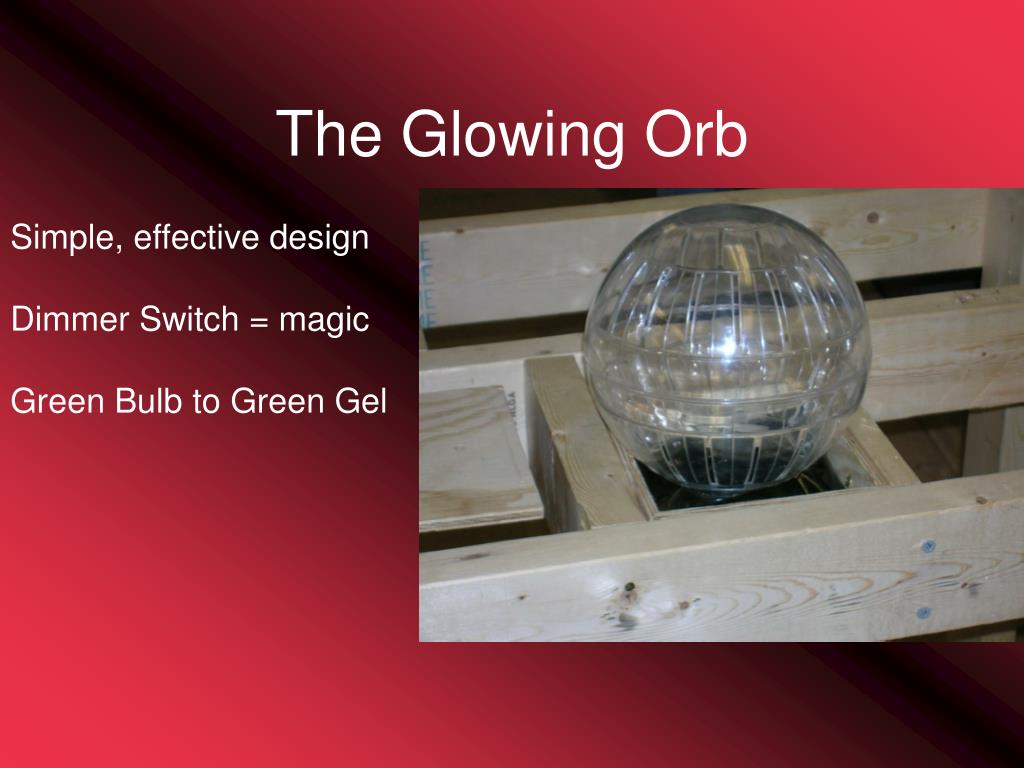 The Glowing Orb

Simple, effective design

Dimmer Switch = magic

Green Bulb to Green Gel